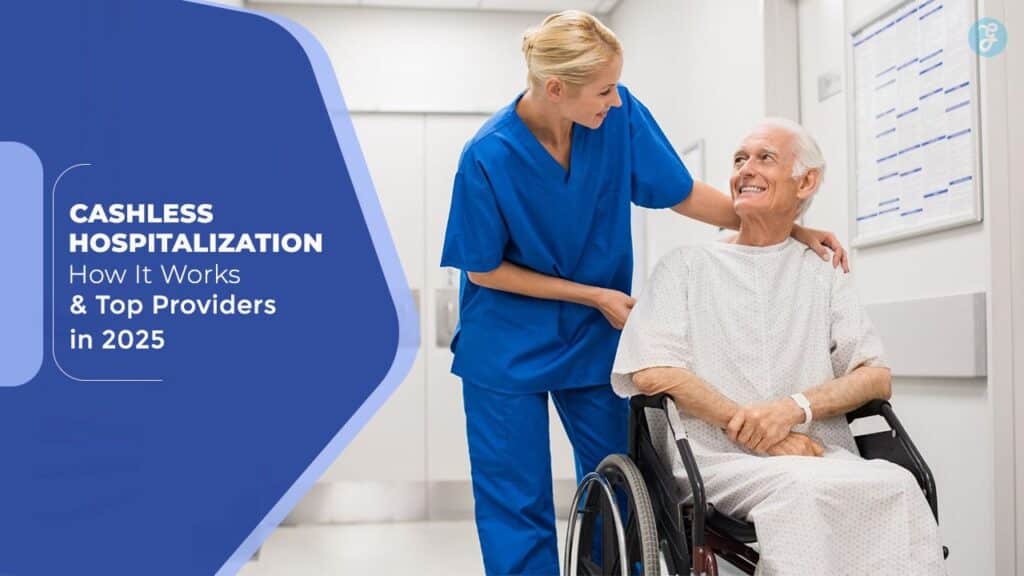 CASHLESS HOSPITALIZATION
How It Works
& Top Providers
in 2025